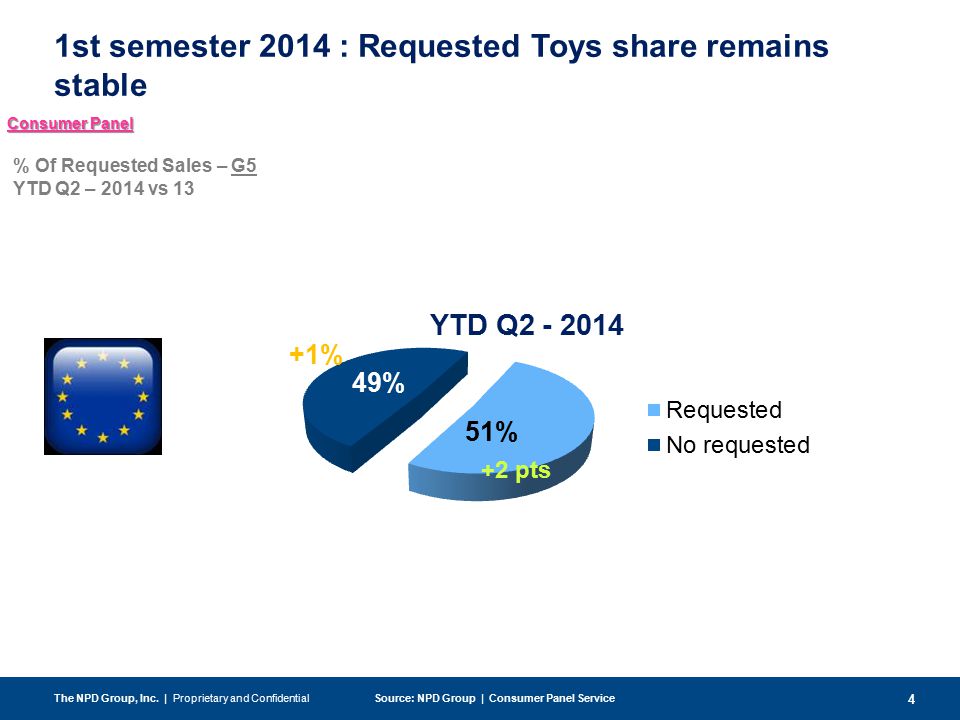 1st semester 2014 : Requested Toys share remains stable

Consumer Panel

% Of Requested Sales – G5
YTD Q2 – 2014 vs 13

YTD Q2 - 2014

+1%

49%

51%

+2 pts

Requested
No requested

The NPD Group, Inc. | Proprietary and Confidential

Source: NPD Group | Consumer Panel Service

4